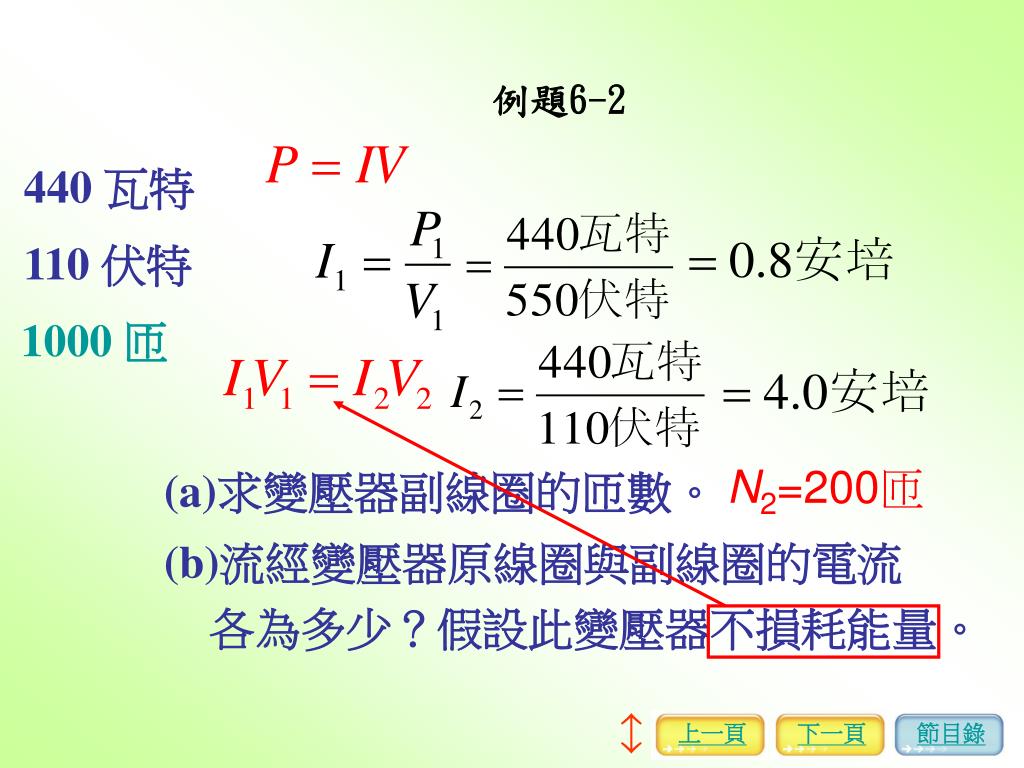 例題6-2

440 瓦特

110 伏特

1000 匝

$P = IV$

$I_1 = \frac{P_1}{V_1} = \frac{440瓦特}{550伏特} = 0.8安培$

$I_1V_1 = I_2V_2$

$I_2 = \frac{440瓦特}{110伏特} = 4.0安培$

(a)求變壓器副線圈的匝數。 $N_2$=200匝

(b)流經變壓器原線圈與副線圈的電流各為多少？假設此變壓器不損耗能量。

上一頁 下一頁 節目錄